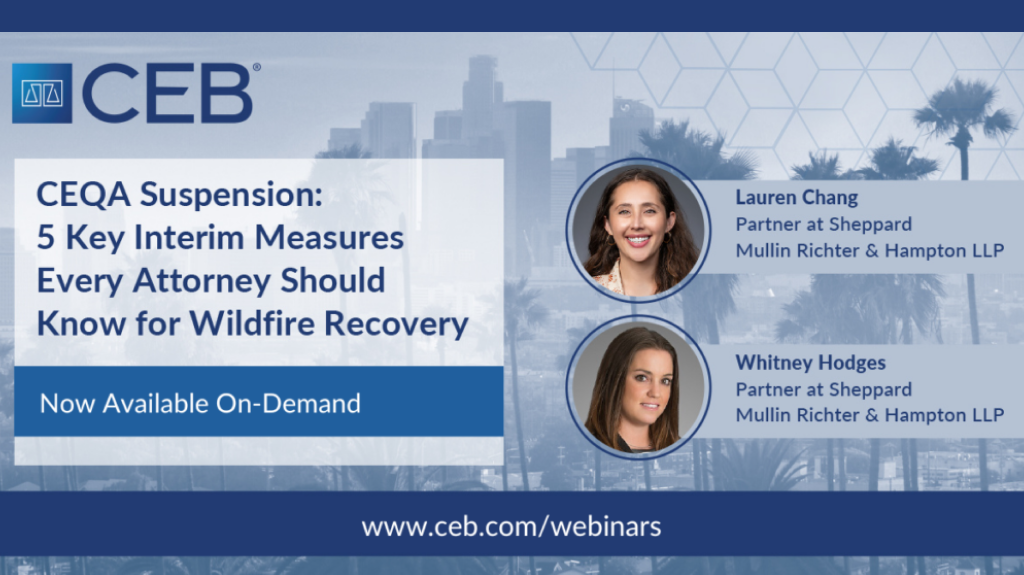 CEB®

CEQA Suspension: 5 Key Interim Measures Every Attorney Should Know for Wildfire Recovery

Now Available On-Demand

Lauren Chang
Partner at Sheppard Mullin Richter & Hampton LLP

Whitney Hodges
Partner at Sheppard Mullin Richter & Hampton LLP

www.ceb.com/webinars